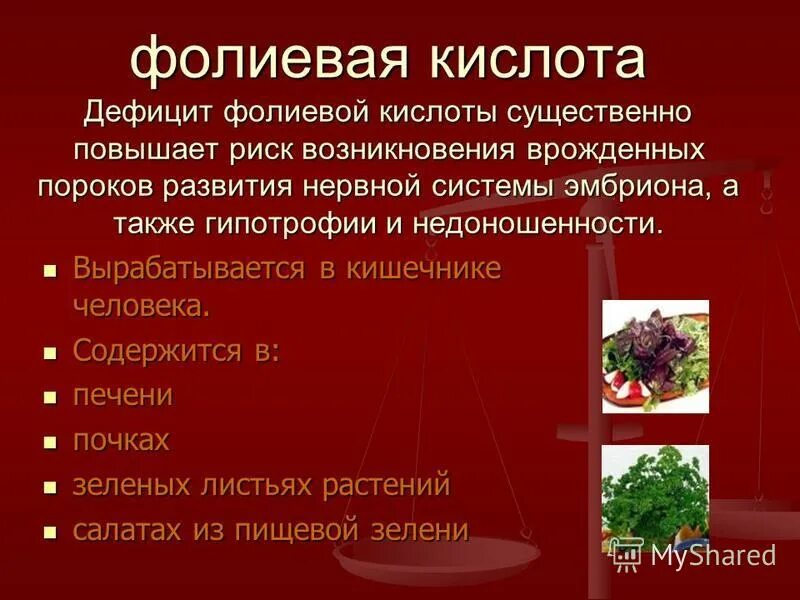 фолиевая кислота

Дефицит фолиевой кислоты существенно повышает риск возникновения врожденных пороков развития нервной системы эмбриона, а также гипотрофии и недоношенности.

- Вырабатывается в кишечнике человека.
- Содержится в:
- печени
- почках
- зеленых листьях растений
- салатах из пищевой зелени

MyShared